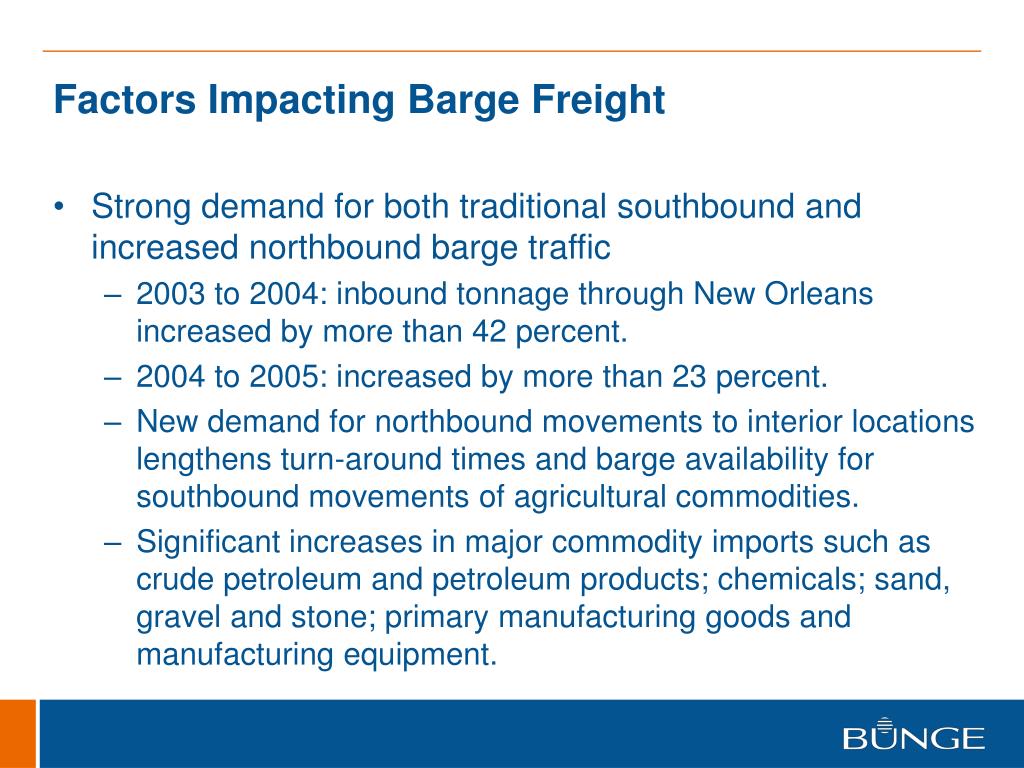 Factors Impacting Barge Freight

• Strong demand for both traditional southbound and increased northbound barge traffic
– 2003 to 2004: inbound tonnage through New Orleans increased by more than 42 percent.
– 2004 to 2005: increased by more than 23 percent.
– New demand for northbound movements to interior locations lengthens turn-around times and barge availability for southbound movements of agricultural commodities.
– Significant increases in major commodity imports such as crude petroleum and petroleum products; chemicals; sand, gravel and stone; primary manufacturing goods and manufacturing equipment.

BUNGE